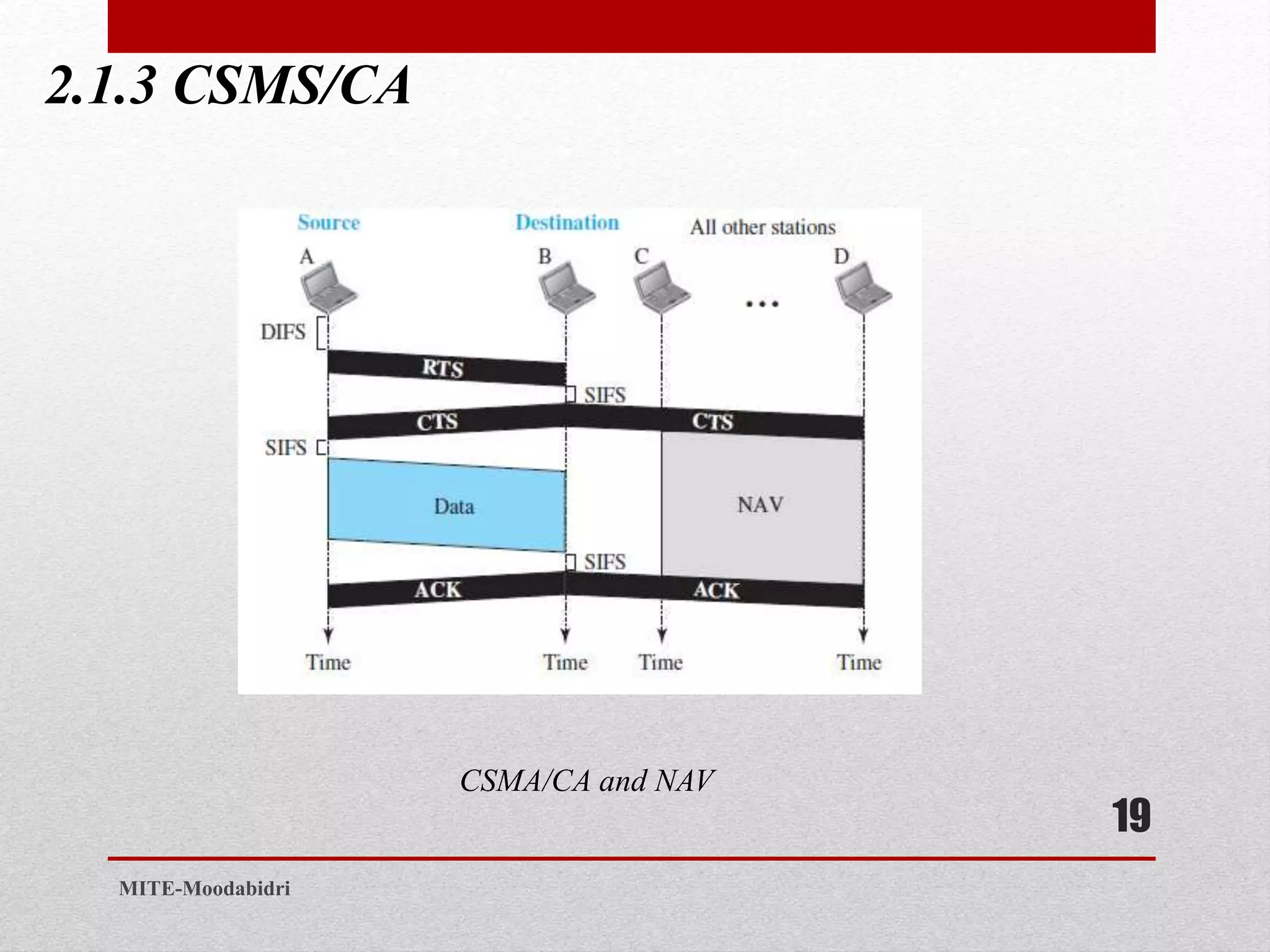 2.1.3 CSMS/CA

Source
Destination
All other stations
A
B
C
D
...
DIFS
RTS
SIFS
CTS
CTS
SIFS
Data
NAV
SIFS
ACK
ACK
Time
Time
Time
Time

CSMA/CA and NAV

19

MITE-Moodabidri